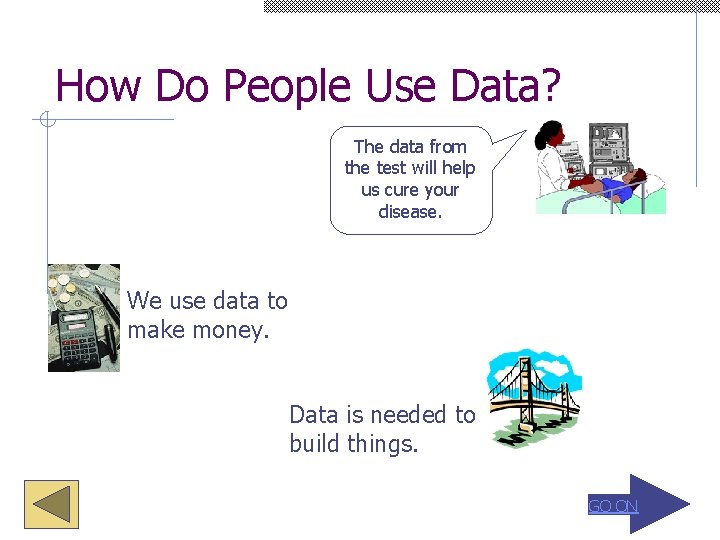 How Do People Use Data?

The data from the test will help us cure your disease.

We use data to make money.

Data is needed to build things.

GO ON